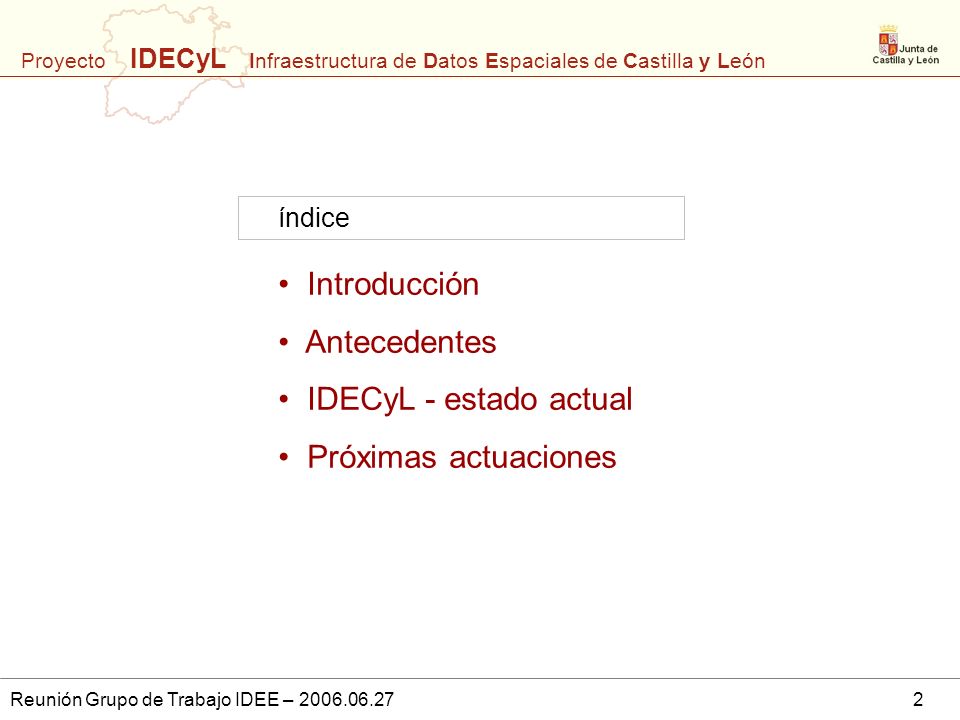 Proyecto IDECyL Infraestructura de Datos Espaciales de Castilla y León

Junta de Castilla y León

índice

• Introducción

• Antecedentes

• IDECyL - estado actual

• Próximas actuaciones

Reunión Grupo de Trabajo IDEE – 2006.06.27

2